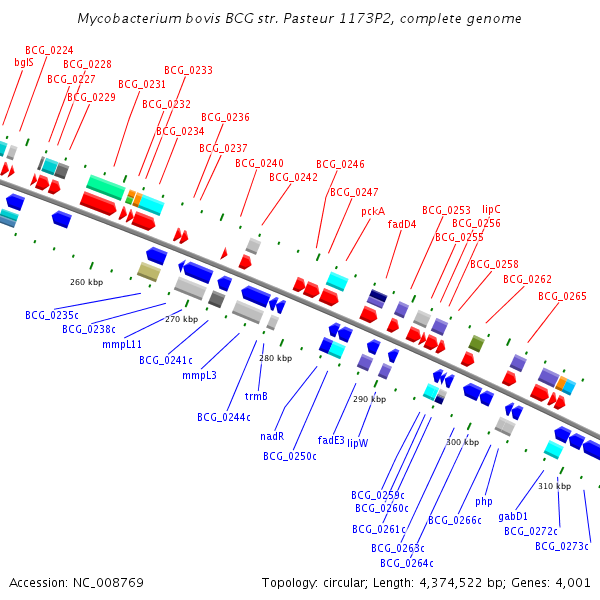 Mycobacterium bovis BCG str. Pasteur 1173P2, complete genome

BCG_0224
bglS
BCG_0228
BCG_0227
BCG_0229
BCG_0231
BCG_0233
BCG_0232
BCG_0234
BCG_0236
BCG_0237
BCG_0240
BCG_0242
BCG_0246
BCG_0247
pckA
fadD4
BCG_0253
lipC
BCG_0256
BCG_0255
BCG_0258
BCG_0262
BCG_0265

260 kbp
270 kbp
280 kbp
290 kbp
300 kbp
310 kbp

BCG_0235c
BCG_0238c
mmpL11
BCG_0241c
mmpL3
trmB
BCG_0244c
nadR
BCG_0250c
fadE3
lipW
BCG_0259c
BCG_0260c
BCG_0261c
BCG_0263c
BCG_0264c
BCG_0266c
php
gabD1
BCG_0272c
BCG_0273c

Accession: NC_008769
Topology: circular; Length: 4,374,522 bp; Genes: 4,001